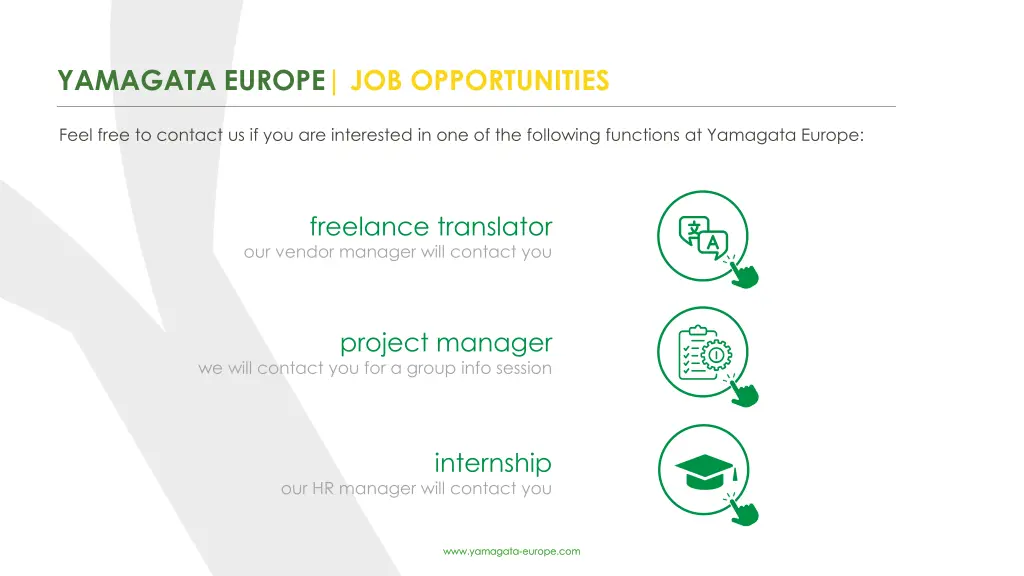 YAMAGATA EUROPE| JOB OPPORTUNITIES

Feel free to contact us if you are interested in one of the following functions at Yamagata Europe:

freelance translator
our vendor manager will contact you

文
A

project manager
we will contact you for a group info session

internship
our HR manager will contact you

www.yamagata-europe.com